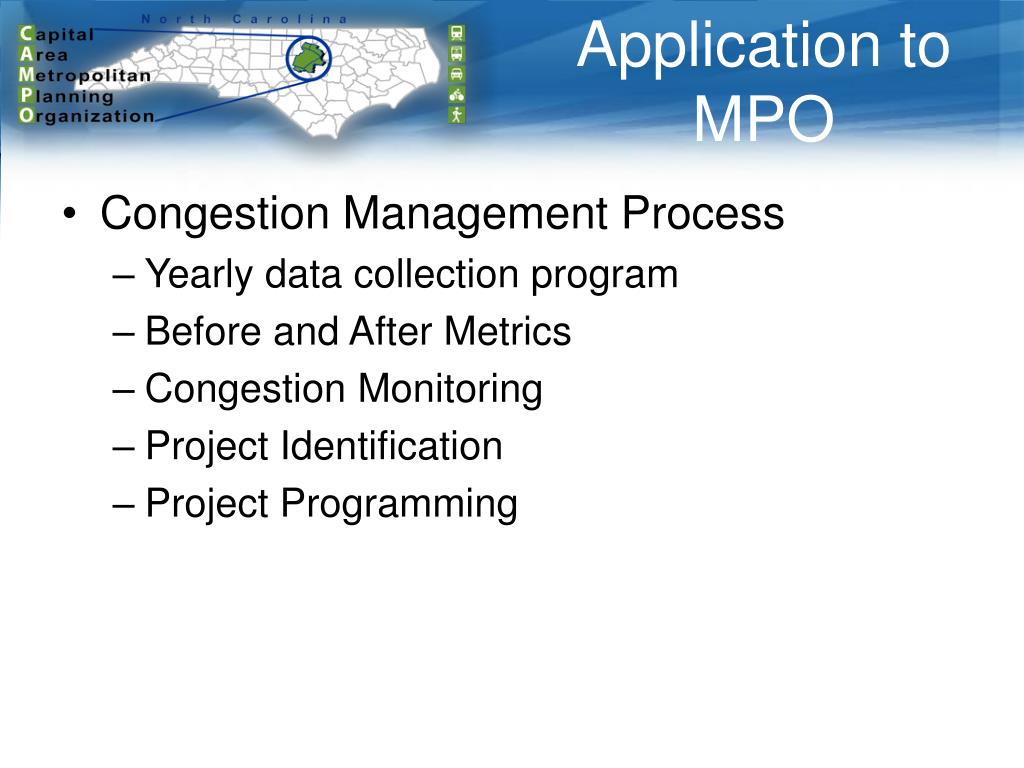 North Carolina

Capital
Area
Metropolitan
Planning
Organization

Application to MPO

• Congestion Management Process
– Yearly data collection program
– Before and After Metrics
– Congestion Monitoring
– Project Identification
– Project Programming